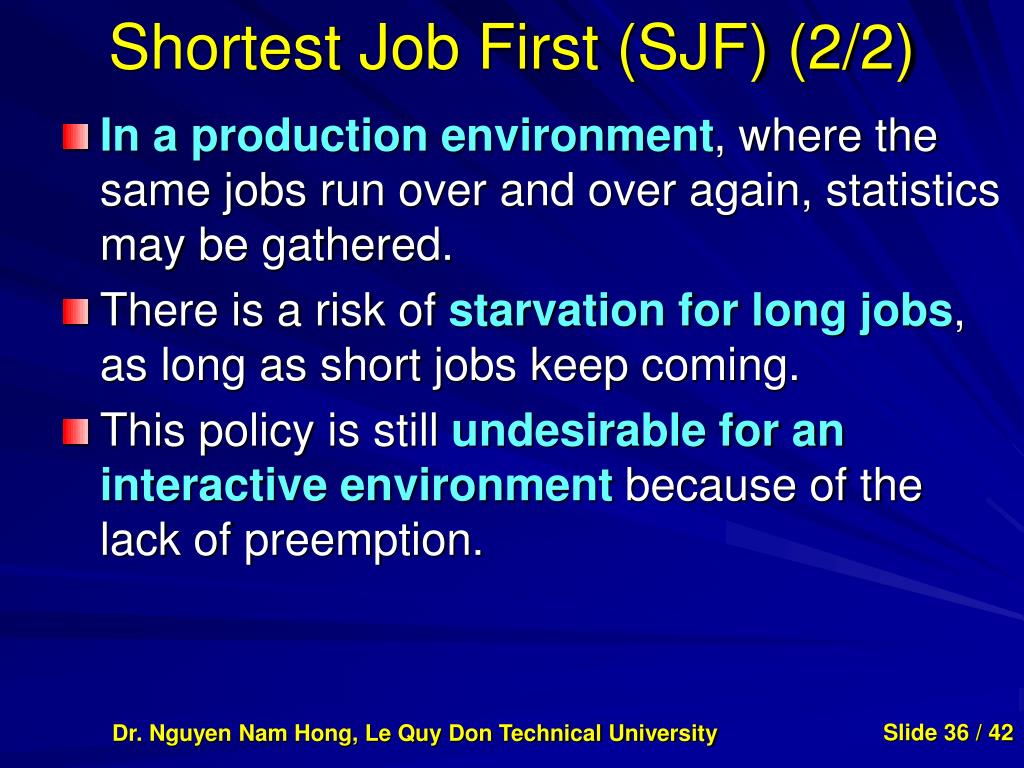 Shortest Job First (SJF) (2/2)

In a production environment, where the same jobs run over and over again, statistics may be gathered.

There is a risk of starvation for long jobs, as long as short jobs keep coming.

This policy is still undesirable for an interactive environment because of the lack of preemption.

Dr. Nguyen Nam Hong, Le Quy Don Technical University

Slide 36 / 42